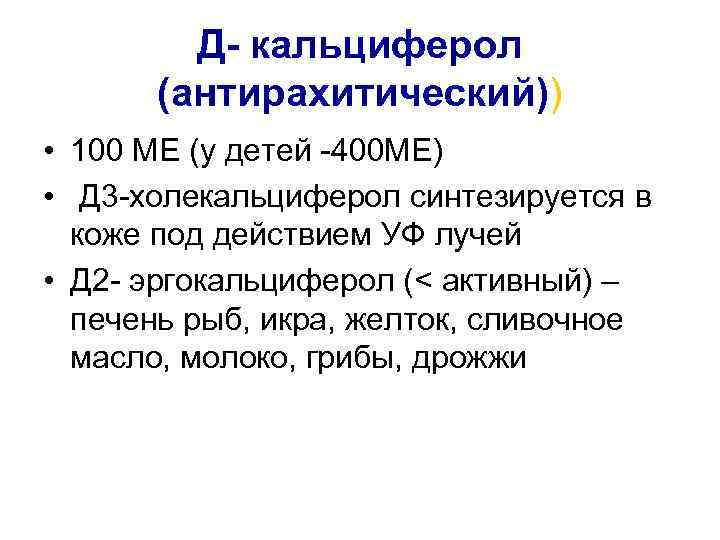 Д- кальциферол (антирахитический))

• 100 МЕ (у детей -400МЕ)
• Д3-холекальциферол синтезируется в коже под действием УФ лучей
• Д2- эргокальциферол (< активный) – печень рыб, икра, желток, сливочное масло, молоко, грибы, дрожжи